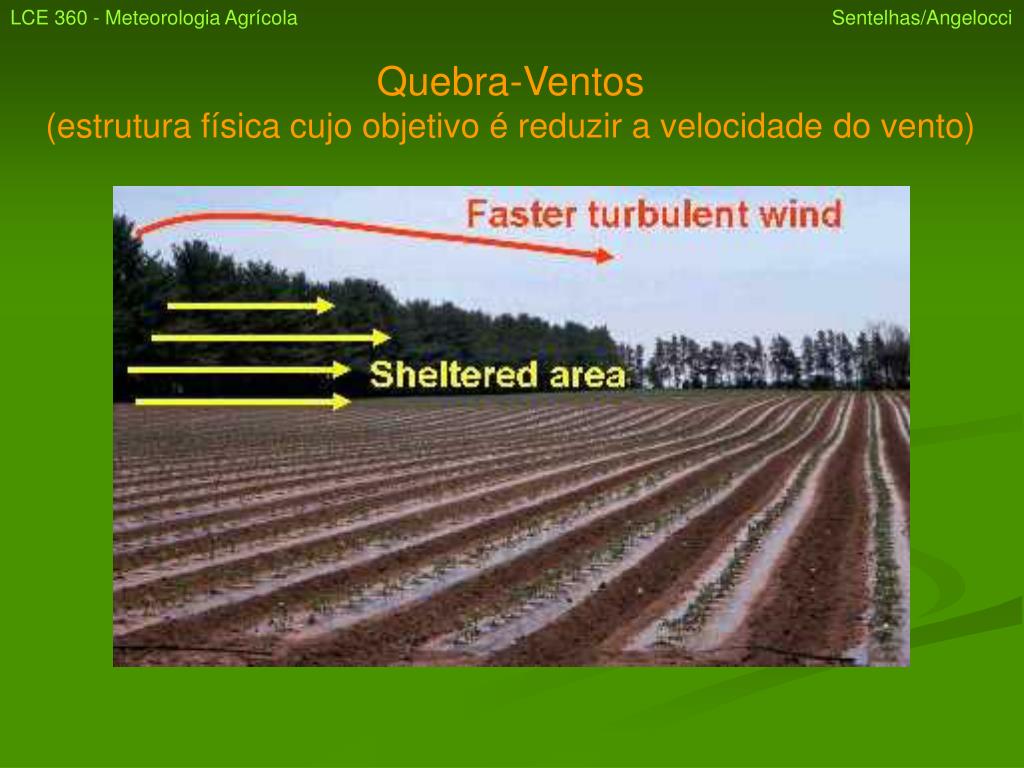 LCE 360 - Meteorologia Agrícola

Sentelhas/Angelocci

Quebra-Ventos
(estrutura física cujo objetivo é reduzir a velocidade do vento)

Faster turbulent wind

Sheltered area